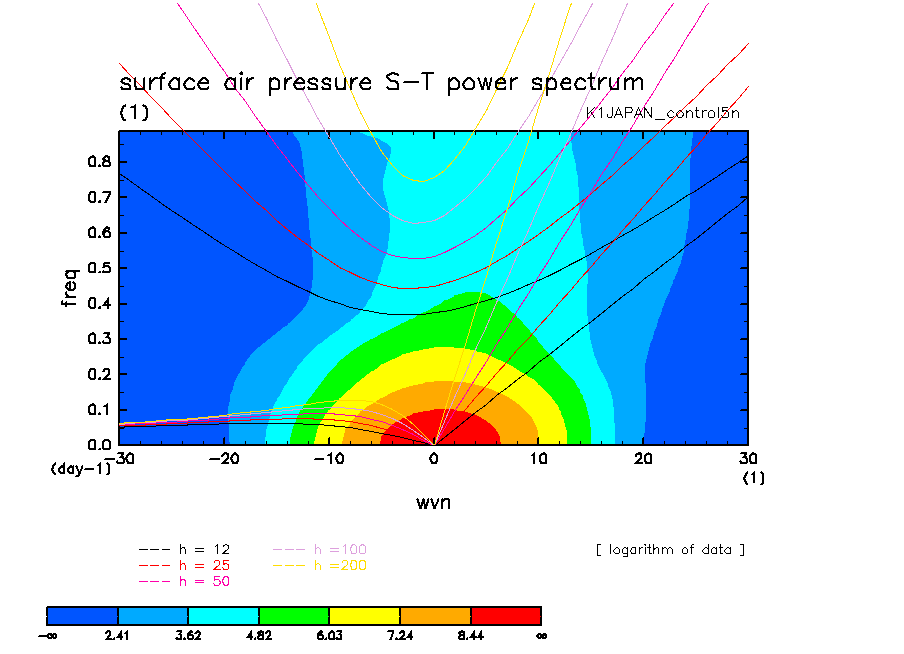 surface air pressure S-T power spectrum
(1)
K1JAPAN_control5n

freq
0.8
0.7
0.6
0.5
0.4
0.3
0.2
0.1
0.0
(day-1)
-30
-20
-10
0
10
20
30
(1)
wvn

--- h = 12
--- h = 25
--- h = 50
--- h =100
--- h =200
[ logarithm of data ]

$-\infty$
2.41
3.62
4.82
6.03
7.24
8.44
$\infty$